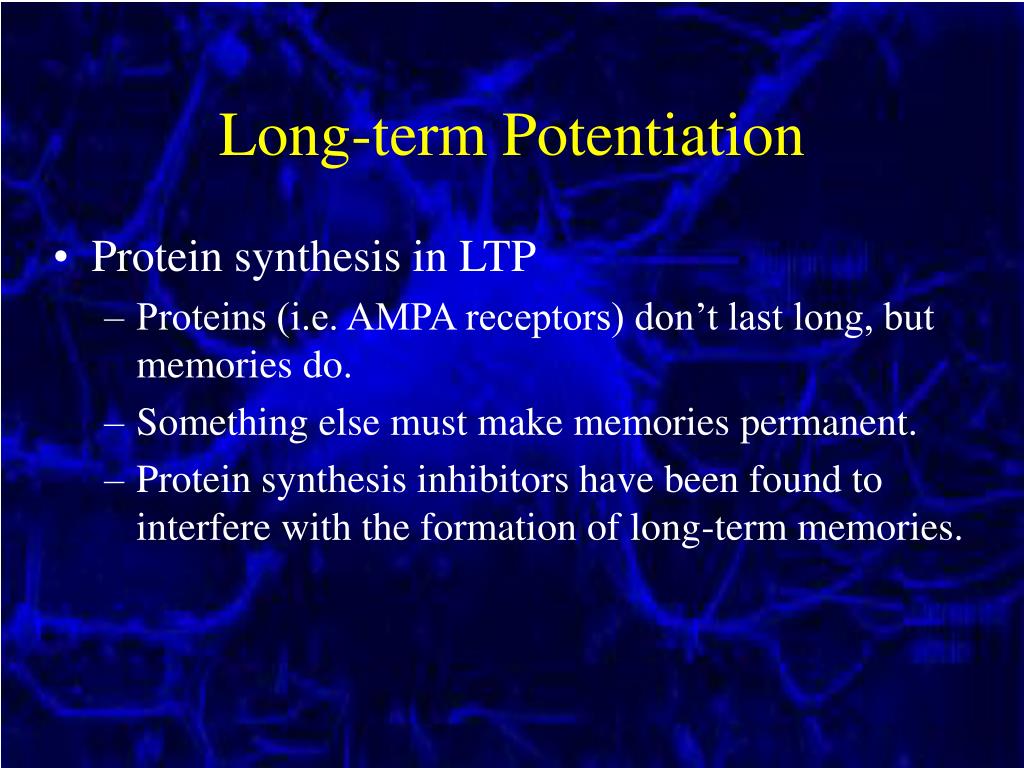 Long-term Potentiation

• Protein synthesis in LTP
– Proteins (i.e. AMPA receptors) don’t last long, but memories do.
– Something else must make memories permanent.
– Protein synthesis inhibitors have been found to interfere with the formation of long-term memories.